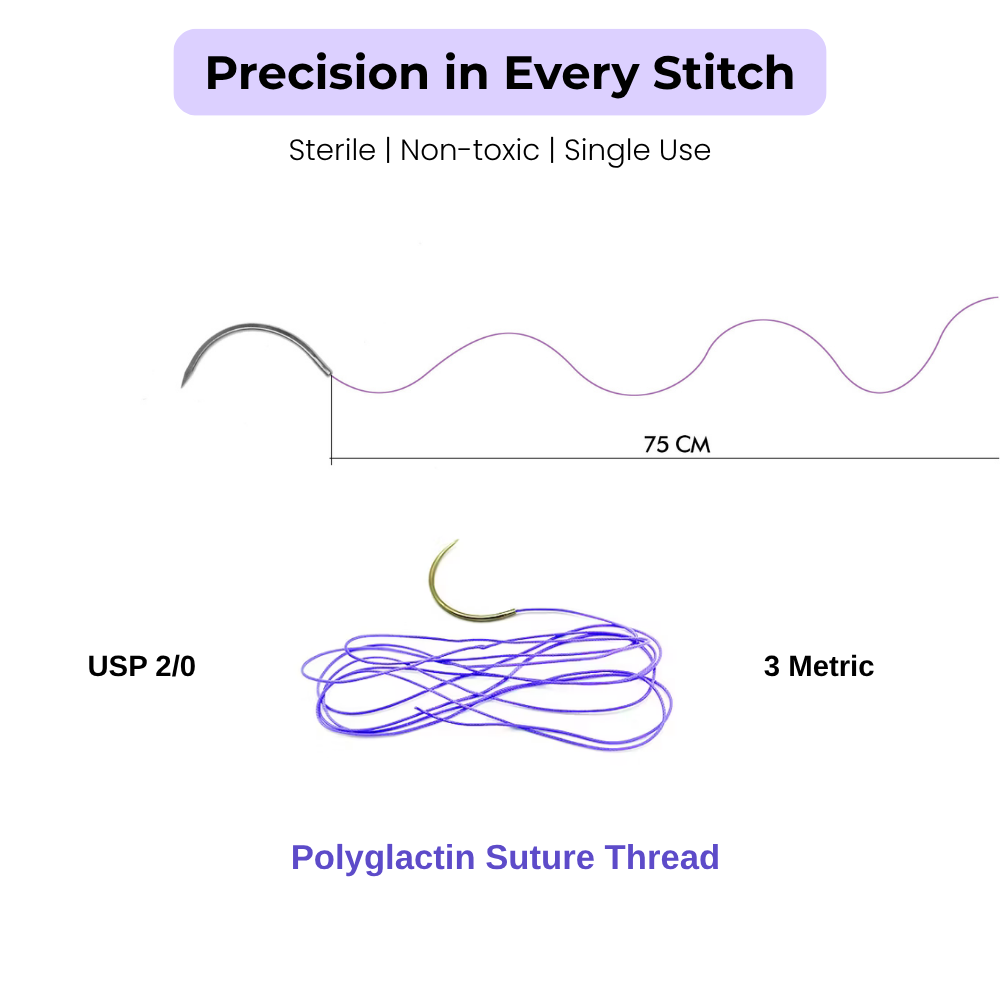 Precision in Every Stitch

Sterile | Non-toxic | Single Use

75 CM

USP 2/0

3 Metric

Polyglactin Suture Thread